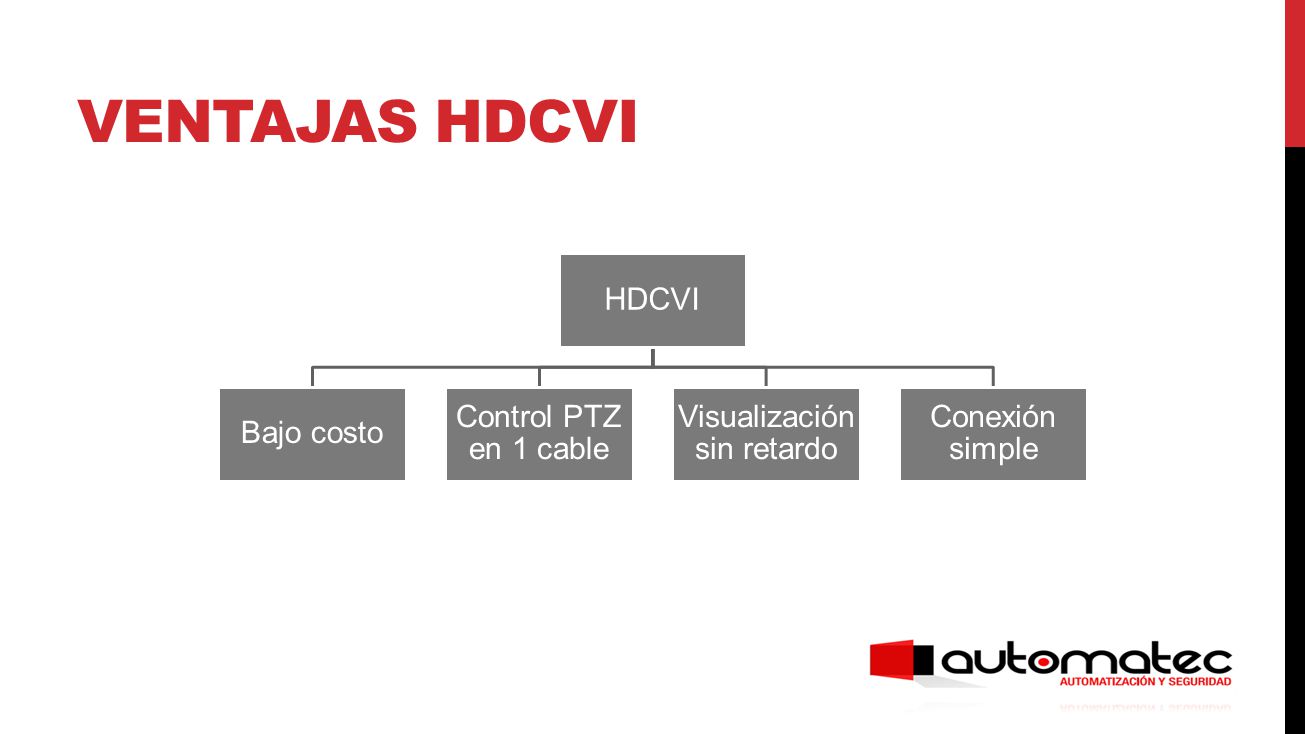 VENTAJAS HDCVI

HDCVI

Bajo costo

Control PTZ en 1 cable

Visualización sin retardo

Conexión simple

automatec
AUTOMATIZACIÓN Y SEGURIDAD